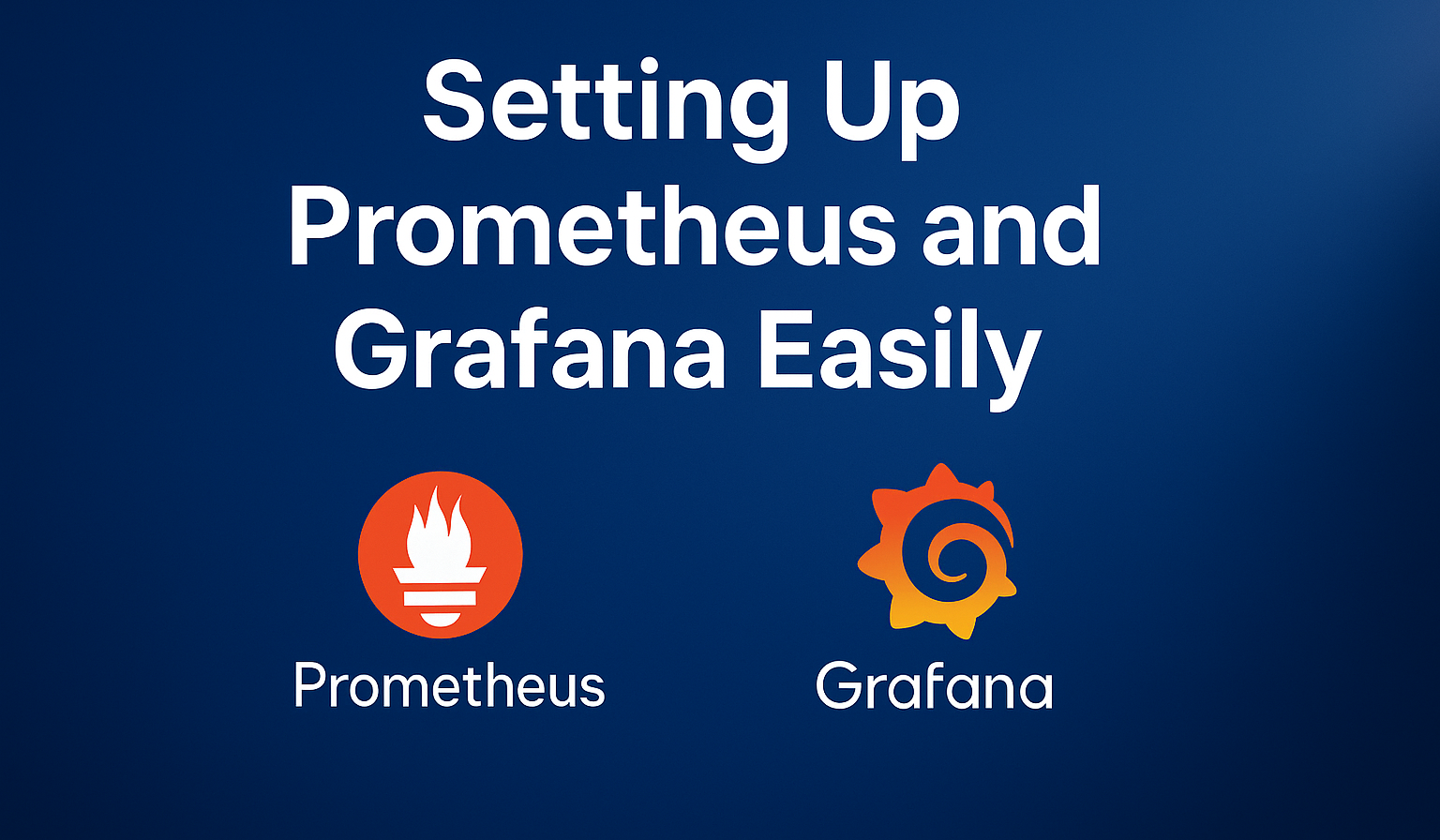 Setting Up Prometheus and Grafana Easily

Prometheus

Grafana